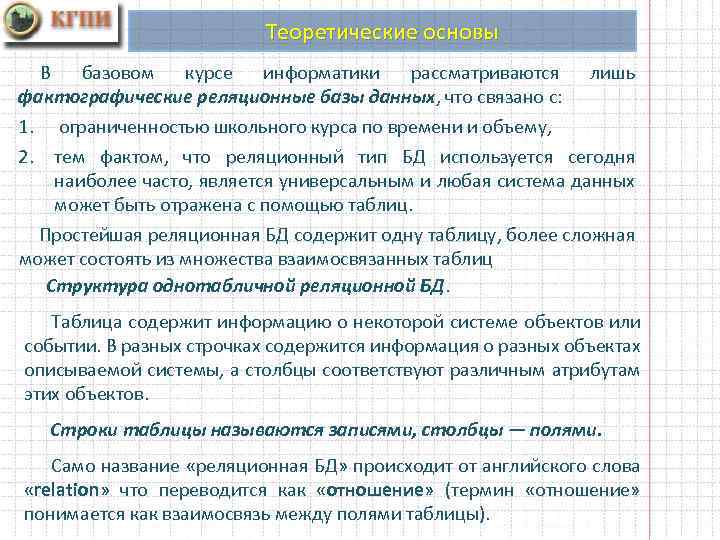 КГПИ

Теоретические основы

В базовом курсе информатики рассматриваются лишь фактографические реляционные базы данных, что связано с:

1. ограниченностью школьного курса по времени и объему,

2. тем фактом, что реляционный тип БД используется сегодня наиболее часто, является универсальным и любая система данных может быть отражена с помощью таблиц.

Простейшая реляционная БД содержит одну таблицу, более сложная может состоять из множества взаимосвязанных таблиц

Структура однотабличной реляционной БД.

Таблица содержит информацию о некоторой системе объектов или событии. В разных строчках содержится информация о разных объектах описываемой системы, а столбцы соответствуют различным атрибутам этих объектов.

Строки таблицы называются записями, столбцы — полями.

Само название «реляционная БД» происходит от английского слова «relation» что переводится как «отношение» (термин «отношение» понимается как взаимосвязь между полями таблицы).